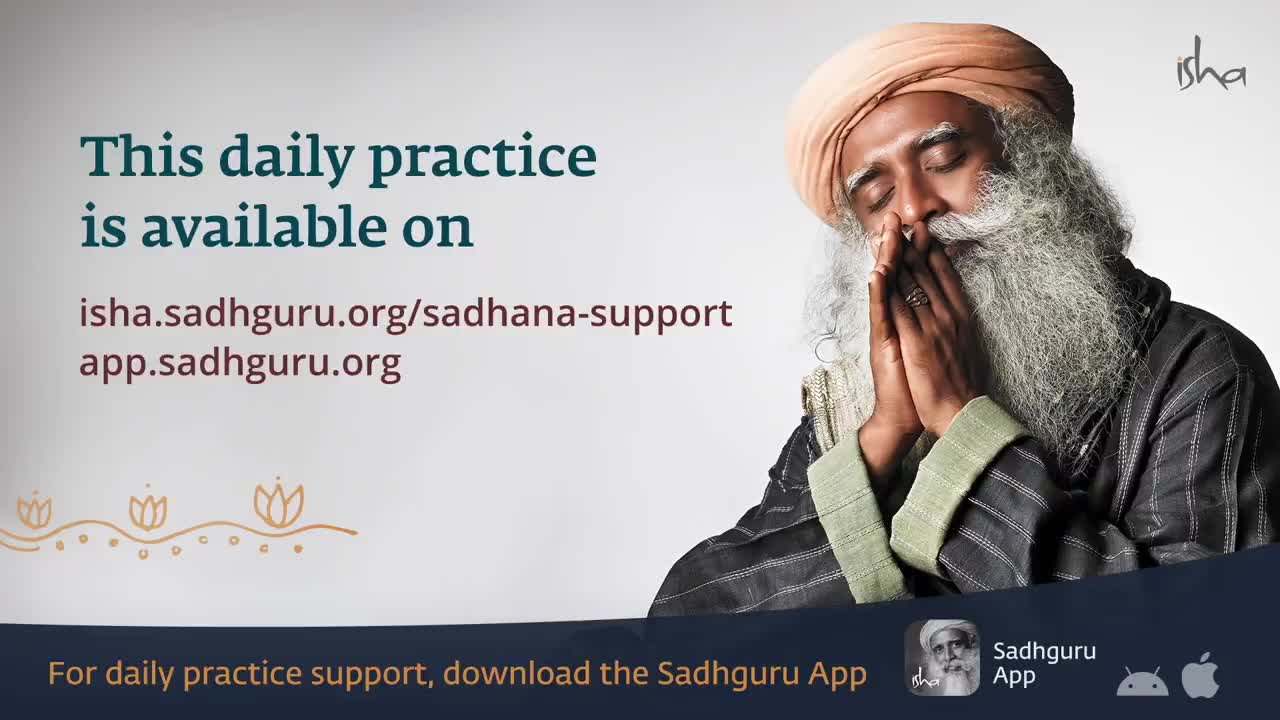 isha

This daily practice is available on

isha.sadhguru.org/sadhana-support
app.sadhguru.org

For daily practice support, download the Sadhguru App

isha

Sadhguru App